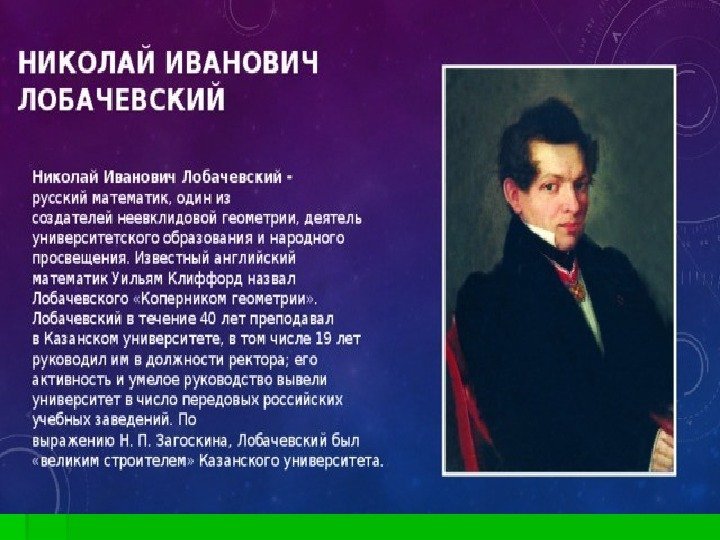 НИКОЛАЙ ИВАНОВИЧ ЛОБАЧЕВСКИЙ

Николай Иванович Лобачевский - русский математик, один из создателей неевклидовой геометрии, деятель университетского образования и народного просвещения. Известный английский математик Уильям Клиффорд назвал Лобачевского «Коперником геометрии». Лобачевский в течение 40 лет преподавал в Казанском университете, в том числе 19 лет руководил им в должности ректора; его активность и умелое руководство вывели университет в число передовых российских учебных заведений. По выражению Н. П. Загоскина, Лобачевский был «великим строителем» Казанского университета.